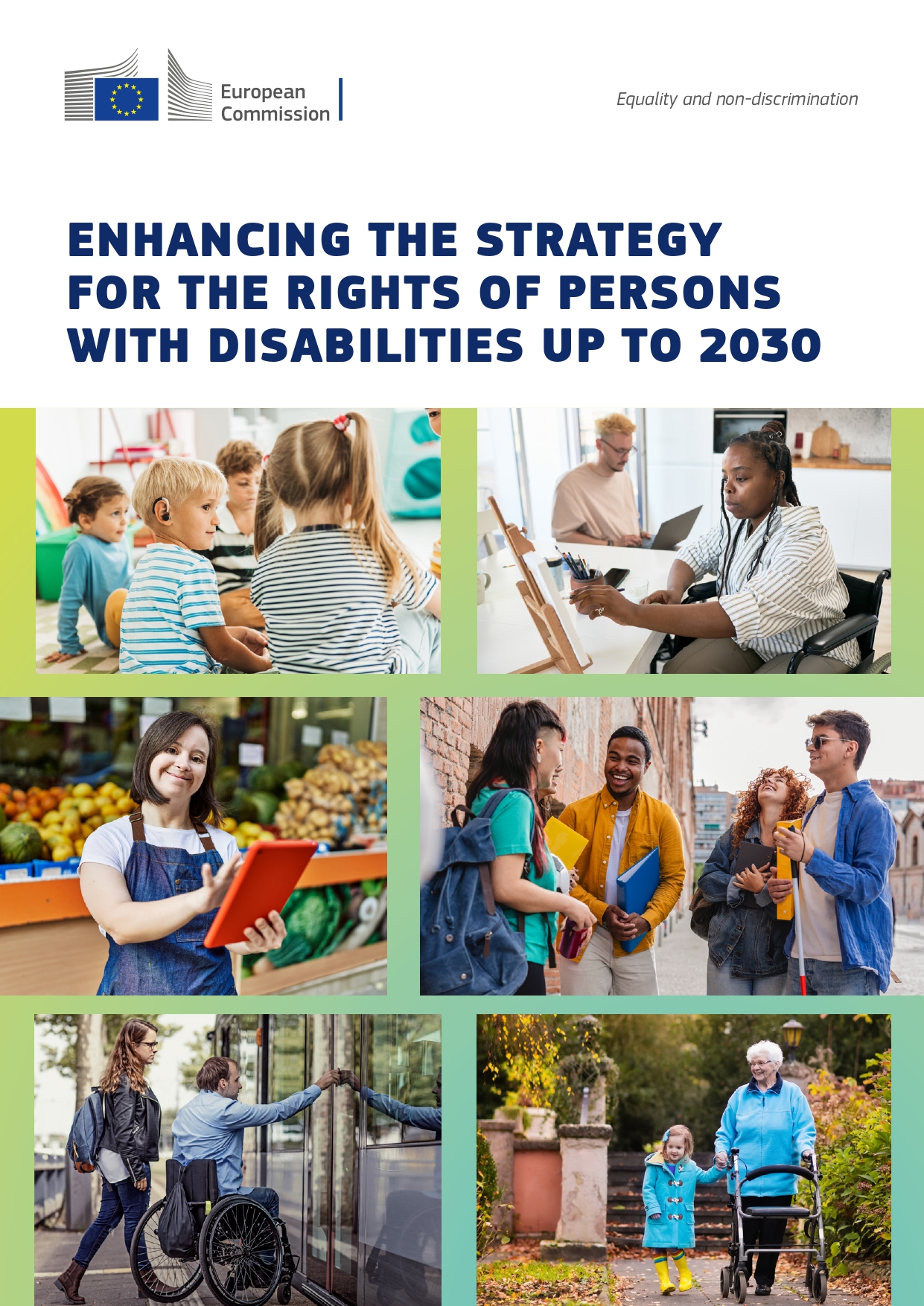 European Commission

Equality and non-discrimination

ENHANCING THE STRATEGY FOR THE RIGHTS OF PERSONS WITH DISABILITIES UP TO 2030